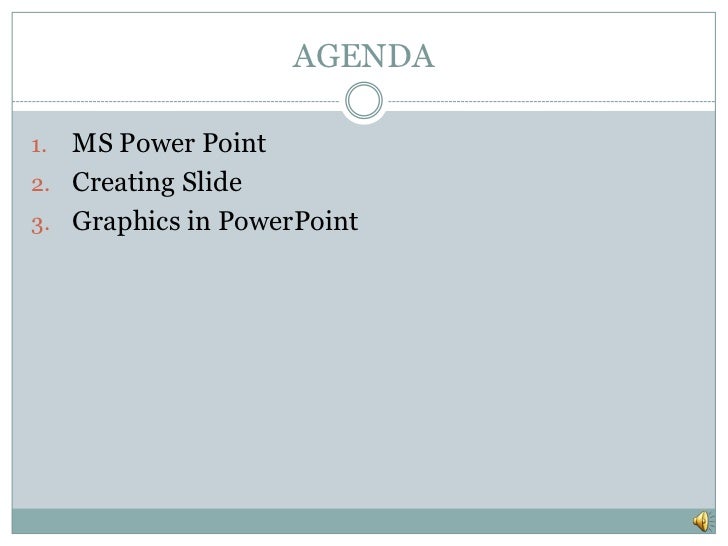 AGENDA

1. MS Power Point
2. Creating Slide
3. Graphics in PowerPoint